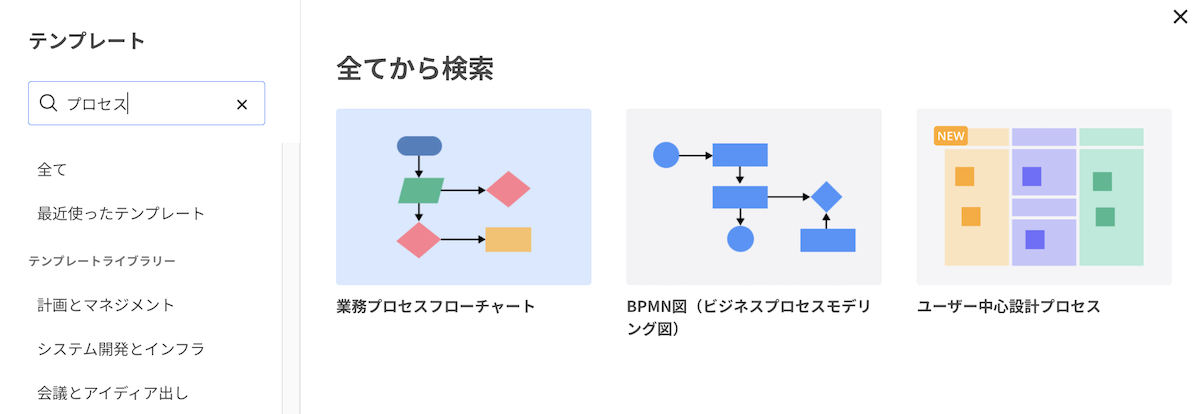 テンプレート

プロセス

全て

最近使ったテンプレート

テンプレートライブラリー

計画とマネジメント

システム開発とインフラ

会議とアイディア出し

全てから検索

業務プロセスフローチャート

BPMN図（ビジネスプロセスモデリング図）

NEW

ユーザー中心設計プロセス